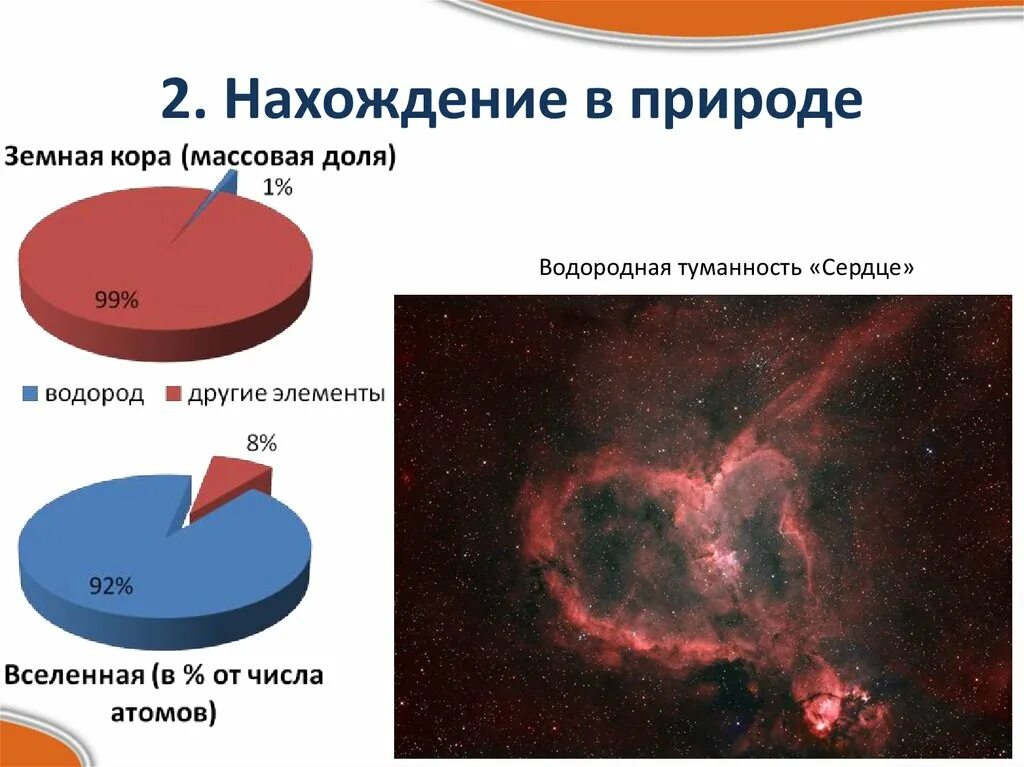 2. Нахождение в природе

Земная кора (массовая доля)

1%

99%

водород другие элементы

8%

92%

Вселенная (в % от числа атомов)

Водородная туманность «Сердце»